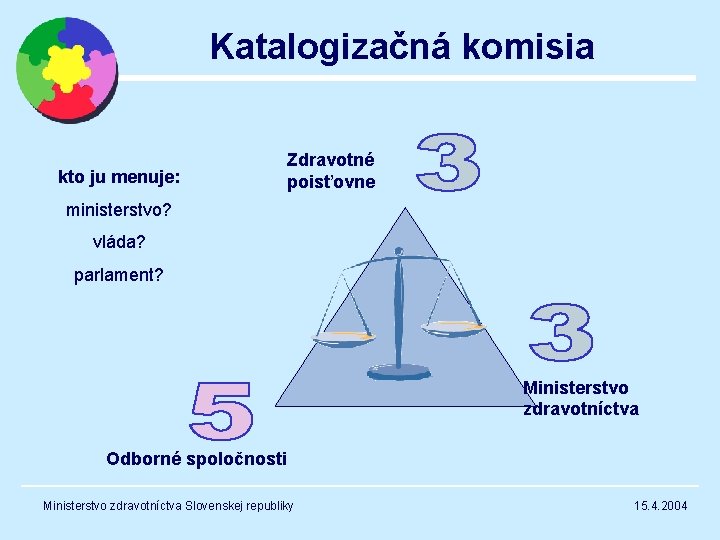 Katalogizačná komisia

kto ju menuje:

ministerstvo?

vláda?

parlament?

Zdravotné poisťovne

3

3

Ministerstvo zdravotníctva

5

Odborné spoločnosti

Ministerstvo zdravotníctva Slovenskej republiky

15.4.2004